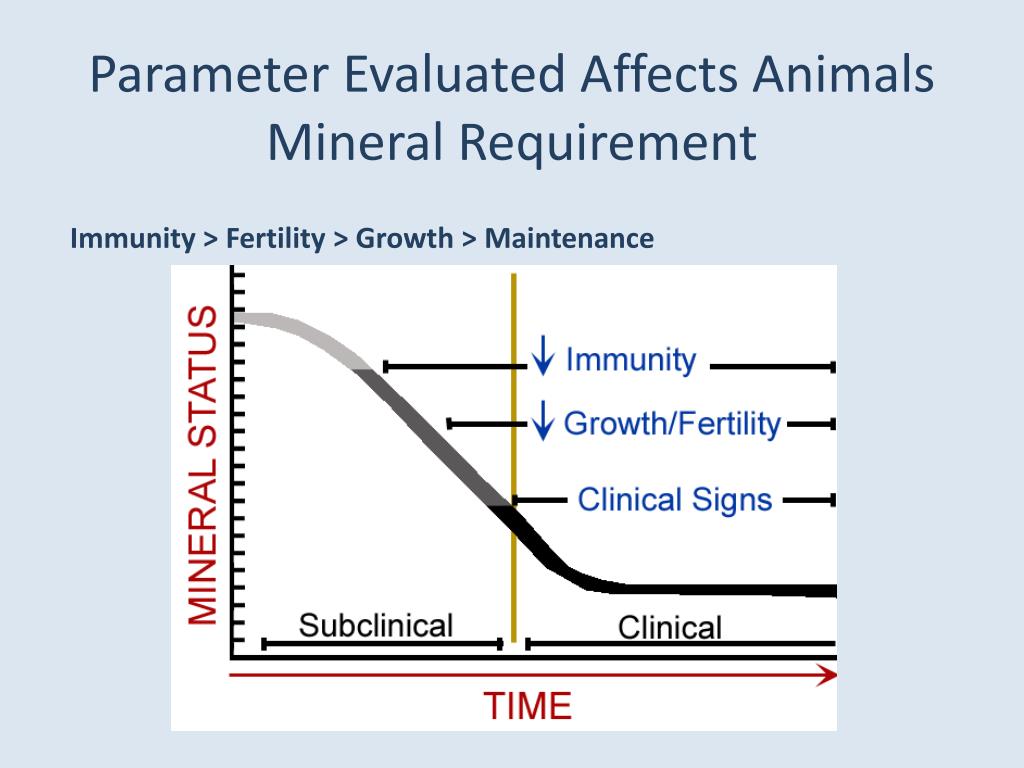 Parameter Evaluated Affects Animals Mineral Requirement

Immunity > Fertility > Growth > Maintenance

MINERAL STATUS

↓ Immunity

↓ Growth/Fertility

Clinical Signs

Subclinical

Clinical

TIME